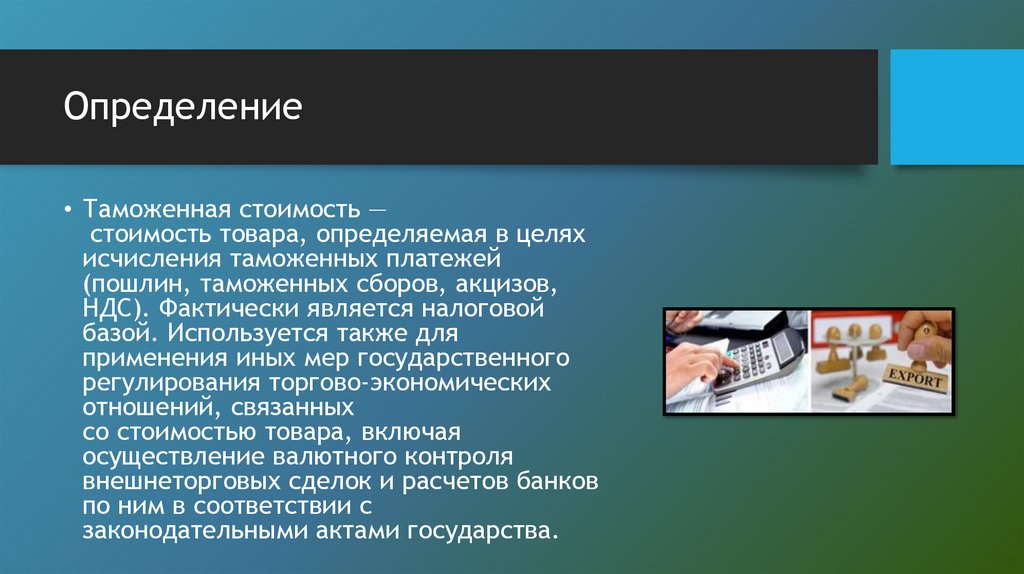 Определение

• Таможенная стоимость — стоимость товара, определяемая в целях исчисления таможенных платежей (пошлин, таможенных сборов, акцизов, НДС). Фактически является налоговой базой. Используется также для применения иных мер государственного регулирования торгово-экономических отношений, связанных со стоимостью товара, включая осуществление валютного контроля внешнеторговых сделок и расчетов банков по ним в соответствии с законодательными актами государства.

EXPORT